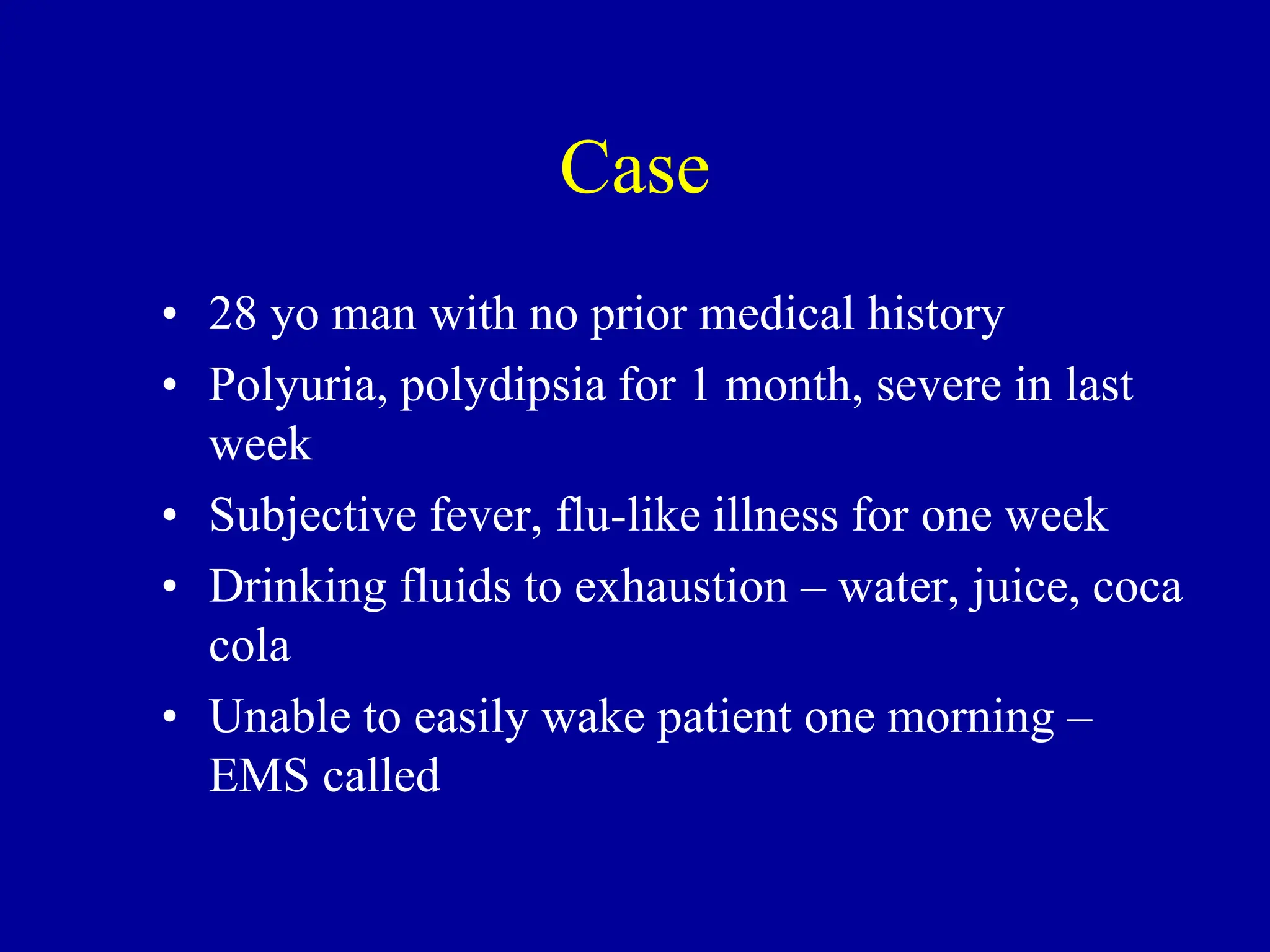 Case

• 28 yo man with no prior medical history
• Polyuria, polydipsia for 1 month, severe in last week
• Subjective fever, flu-like illness for one week
• Drinking fluids to exhaustion – water, juice, coca cola
• Unable to easily wake patient one morning – EMS called